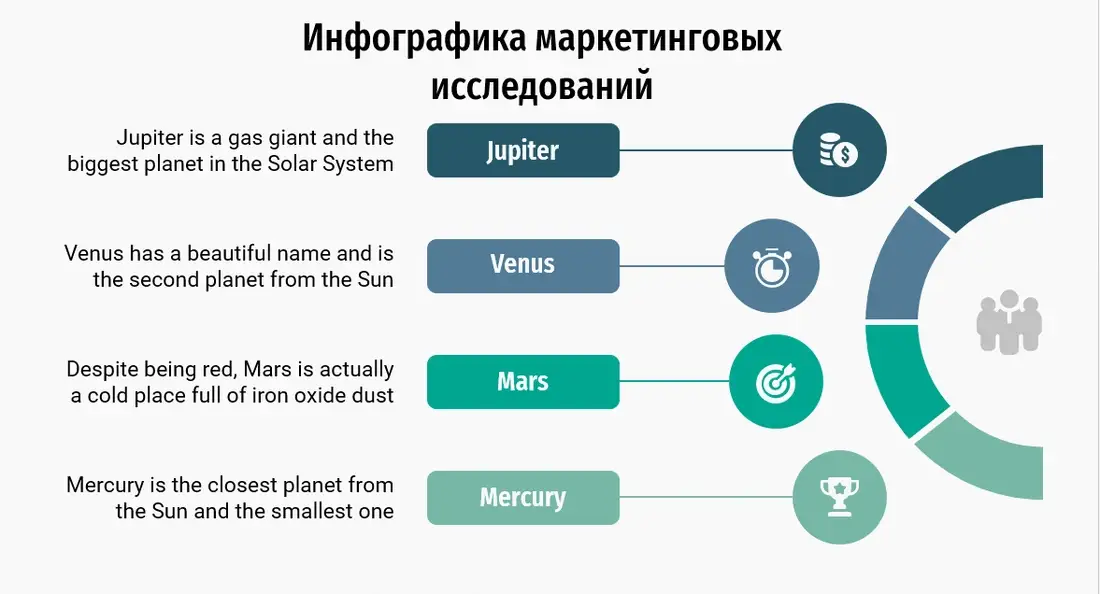 Инфографика маркетинговых исследований

Jupiter is a gas giant and the biggest planet in the Solar System

Jupiter

Venus has a beautiful name and is the second planet from the Sun

Venus

Despite being red, Mars is actually a cold place full of iron oxide dust

Mars

Mercury is the closest planet from the Sun and the smallest one

Mercury